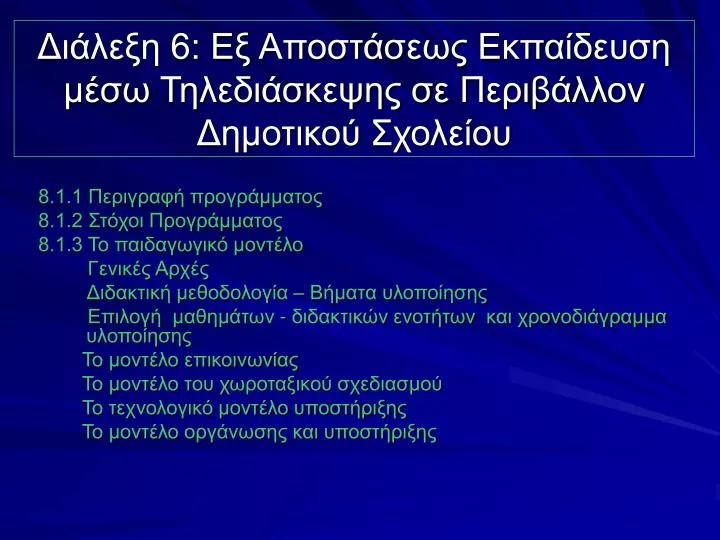 Διάλεξη 6: Εξ Αποστάσεως Εκπαίδευση μέσω Τηλεδιάσκεψης σε Περιβάλλον Δημοτικού Σχολείου

8.1.1 Περιγραφή προγράμματος
8.1.2 Στόχοι Προγράμματος
8.1.3 Το παιδαγωγικό μοντέλο
Γενικές Αρχές
Διδακτική μεθοδολογία – Βήματα υλοποίησης
Επιλογή μαθημάτων - διδακτικών ενοτήτων και χρονοδιάγραμμα υλοποίησης
Το μοντέλο επικοινωνίας
Το μοντέλο του χωροταξικού σχεδιασμού
Το τεχνολογικό μοντέλο υποστήριξης
Το μοντέλο οργάνωσης και υποστήριξης